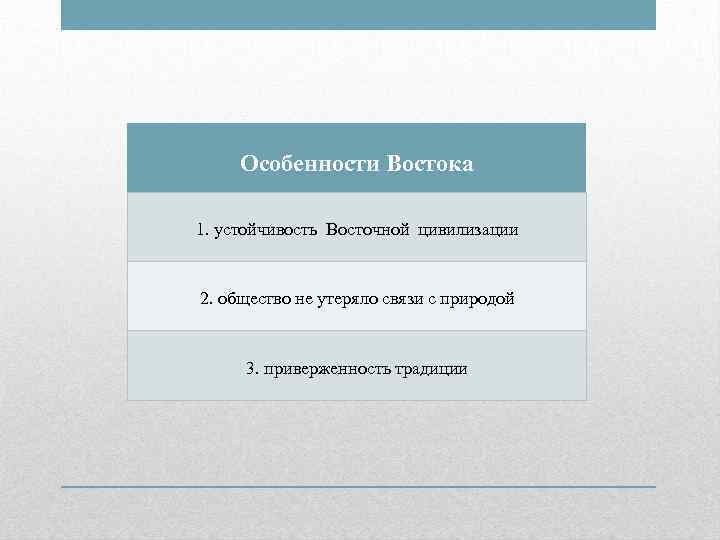 | Особенности Востока |
|---|
| 1. устойчивость Восточной цивилизации |
| 2. общество не утеряло связи с природой |
| 3. приверженность традиции |